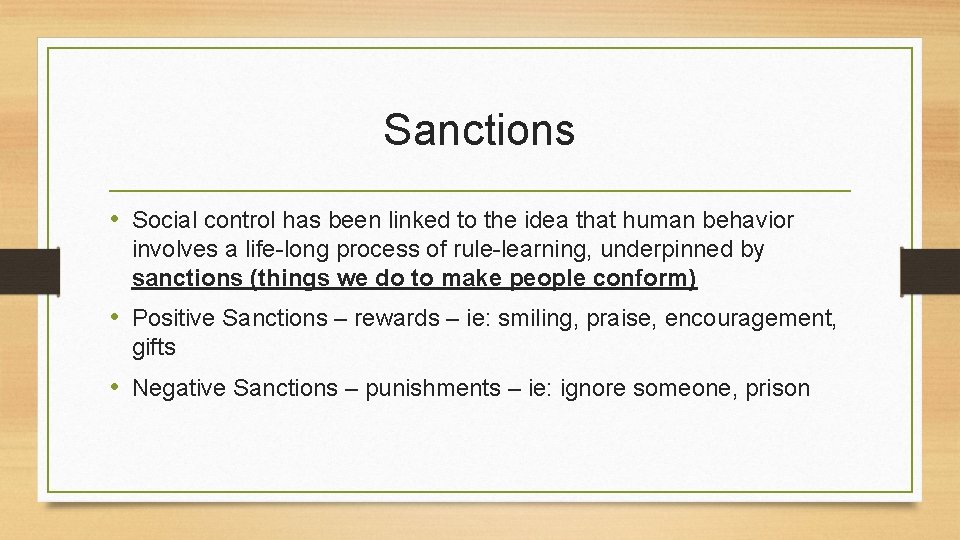 Sanctions

• Social control has been linked to the idea that human behavior involves a life-long process of rule-learning, underpinned by sanctions (things we do to make people conform)

• Positive Sanctions – rewards – ie: smiling, praise, encouragement, gifts

• Negative Sanctions – punishments – ie: ignore someone, prison